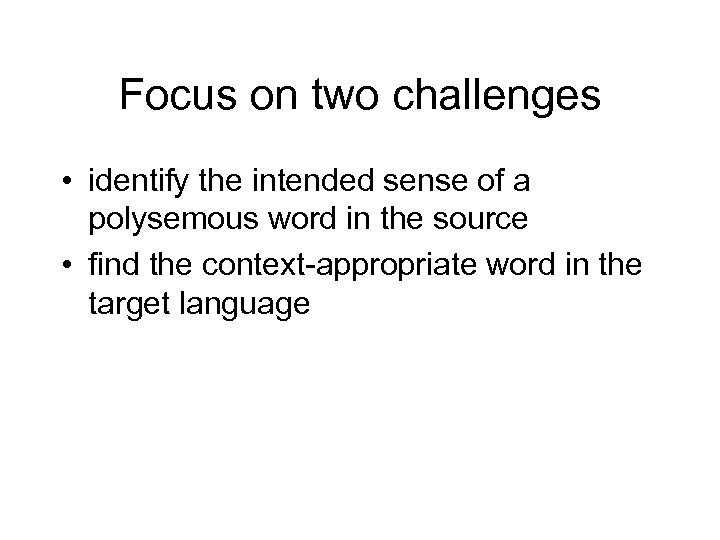 Focus on two challenges

• identify the intended sense of a polysemous word in the source
• find the context-appropriate word in the target language